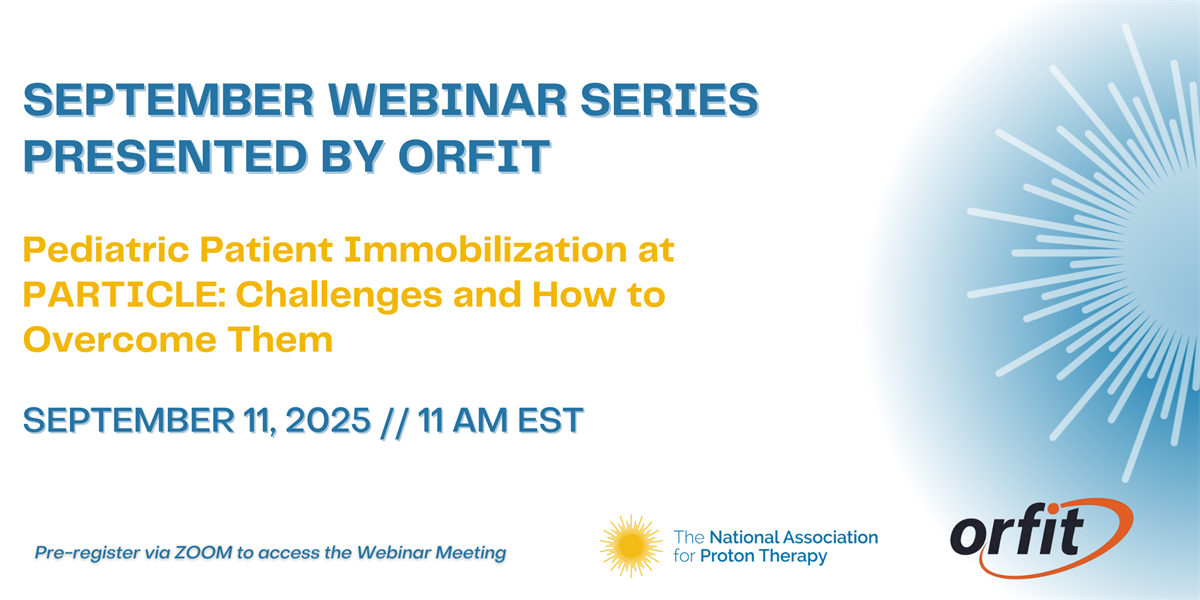 SEPTEMBER WEBINAR SERIES PRESENTED BY ORFIT

Pediatric Patient Immobilization at PARTICLE: Challenges and How to Overcome Them

SEPTEMBER 11, 2025 // 11 AM EST

Pre-register via ZOOM to access the Webinar Meeting

The National Association for Proton Therapy

orfit